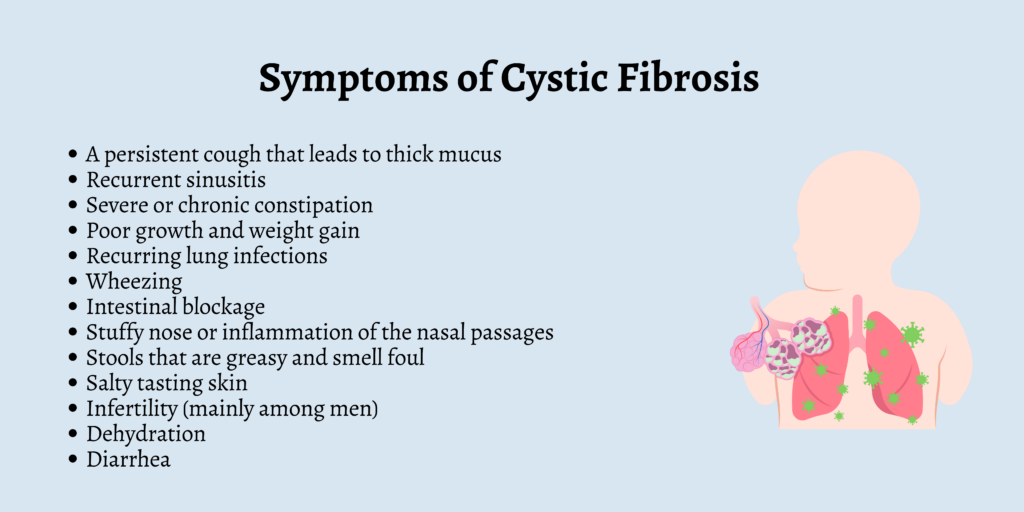 Symptoms of Cystic Fibrosis

- A persistent cough that leads to thick mucus
- Recurrent sinusitis
- Severe or chronic constipation
- Poor growth and weight gain
- Recurring lung infections
- Wheezing
- Intestinal blockage
- Stuffy nose or inflammation of the nasal passages
- Stools that are greasy and smell foul
- Salty tasting skin
- Infertility (mainly among men)
- Dehydration
- Diarrhea